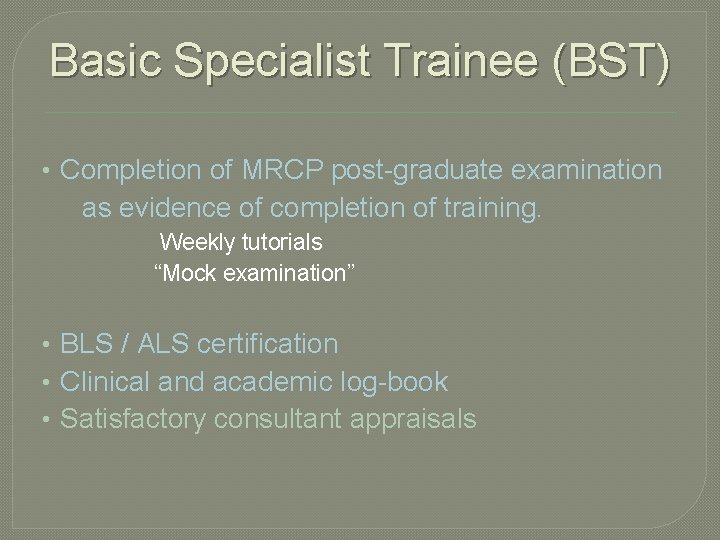 Basic Specialist Trainee (BST)

• Completion of MRCP post-graduate examination as evidence of completion of training.

Weekly tutorials
“Mock examination”

• BLS / ALS certification
• Clinical and academic log-book
• Satisfactory consultant appraisals